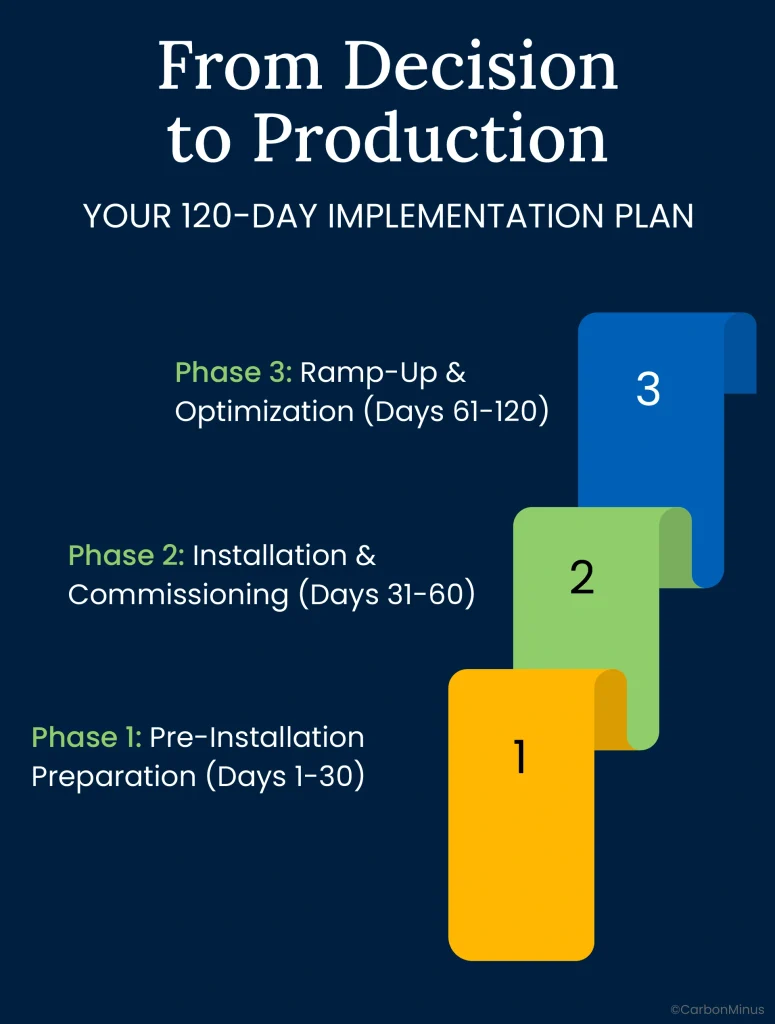 From Decision to Production

YOUR 120-DAY IMPLEMENTATION PLAN

Phase 3: Ramp-Up & Optimization (Days 61-120)

3

Phase 2: Installation & Commissioning (Days 31-60)

2

Phase 1: Pre-Installation Preparation (Days 1-30)

1

©CarbonMinus